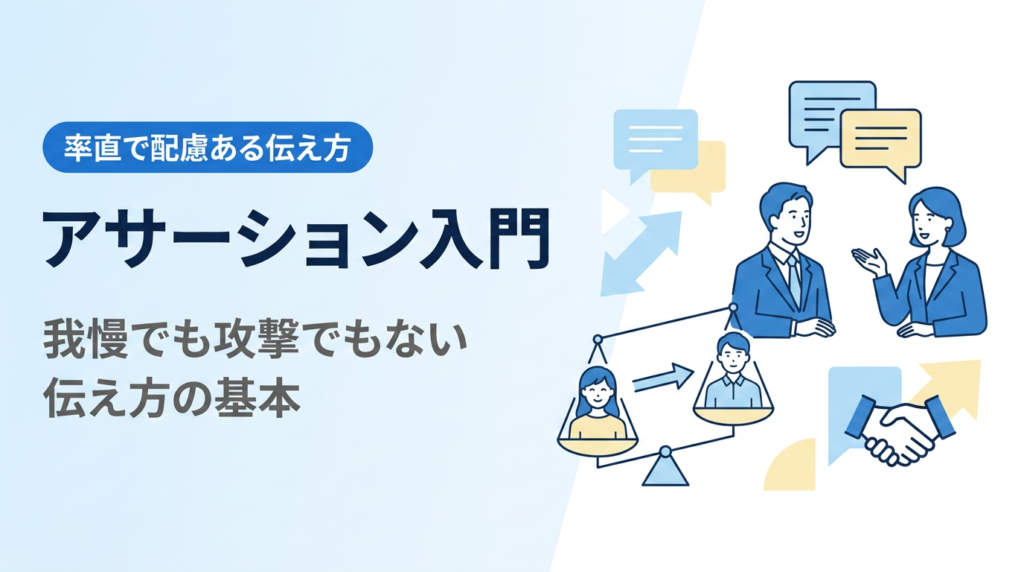 率直で配慮ある伝え方

アサーション入門

我慢でも攻撃でもない
伝え方の基本